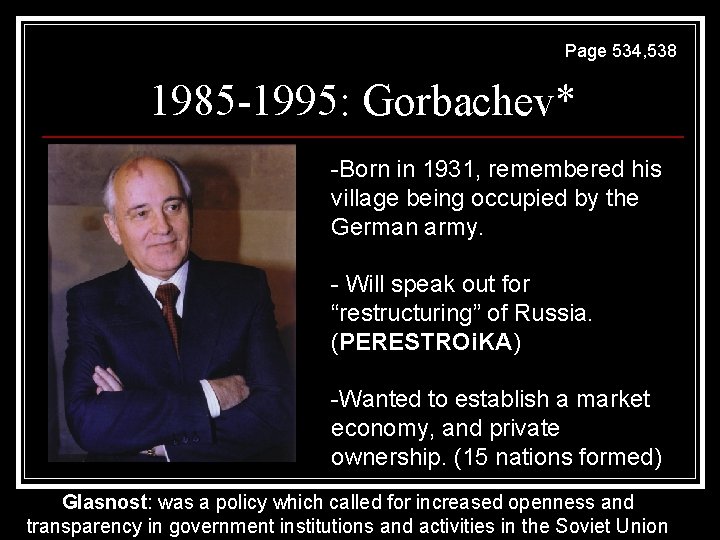 Page 534,538

1985-1995: Gorbachev*

-Born in 1931, remembered his village being occupied by the German army.

- Will speak out for “restructuring” of Russia. (PERESTROiKA)

-Wanted to establish a market economy, and private ownership. (15 nations formed)

Glasnost: was a policy which called for increased openness and transparency in government institutions and activities in the Soviet Union